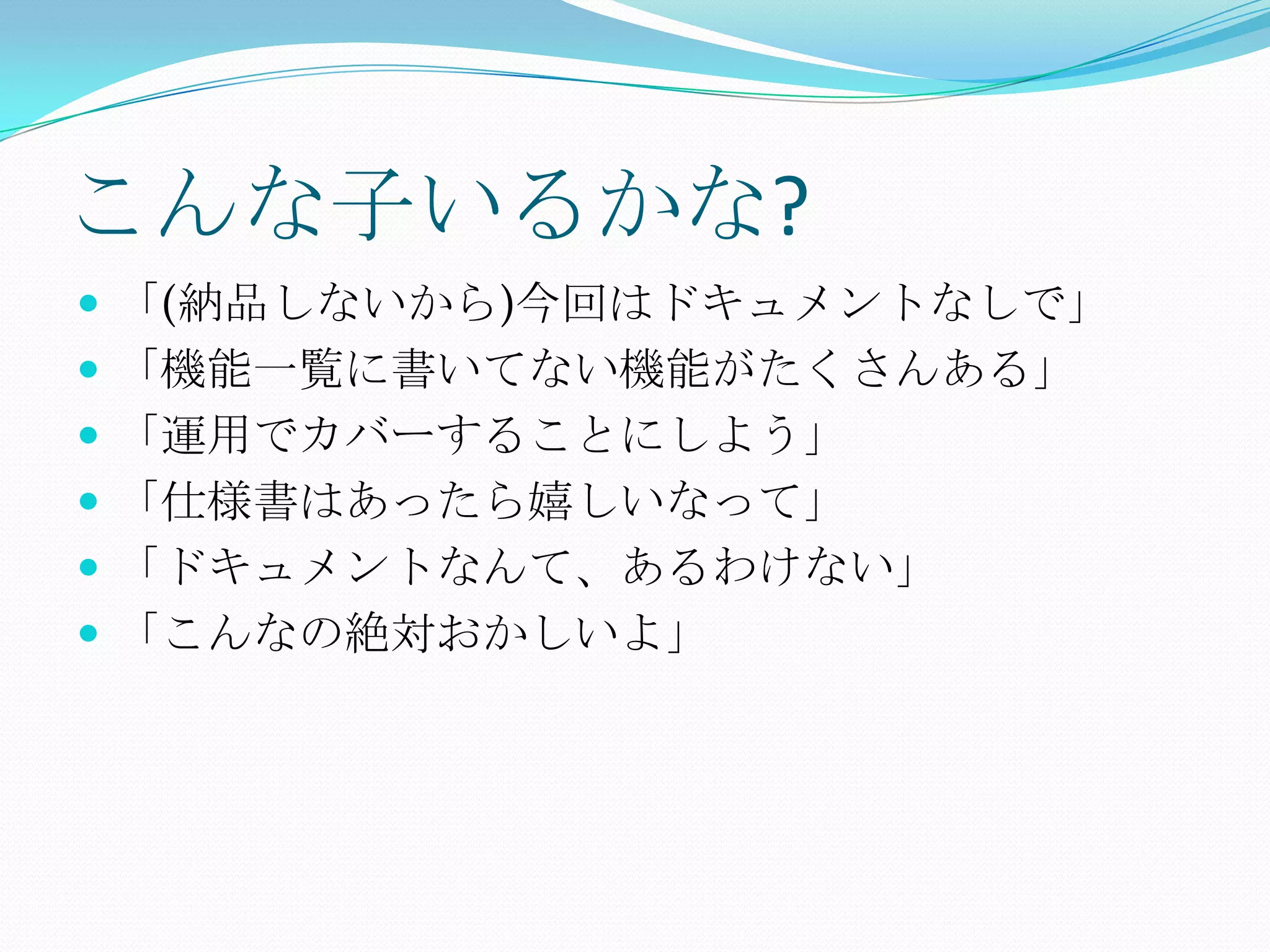 こんな子いるかな?

- 「(納品しないから)今回はドキュメントなしで」
- 「機能一覧に書いてない機能がたくさんある」
- 「運用でカバーすることにしよう」
- 「仕様書はあったら嬉しいなって」
- 「ドキュメントなんて、あるわけない」
- 「こんなの絶対おかしいよ」